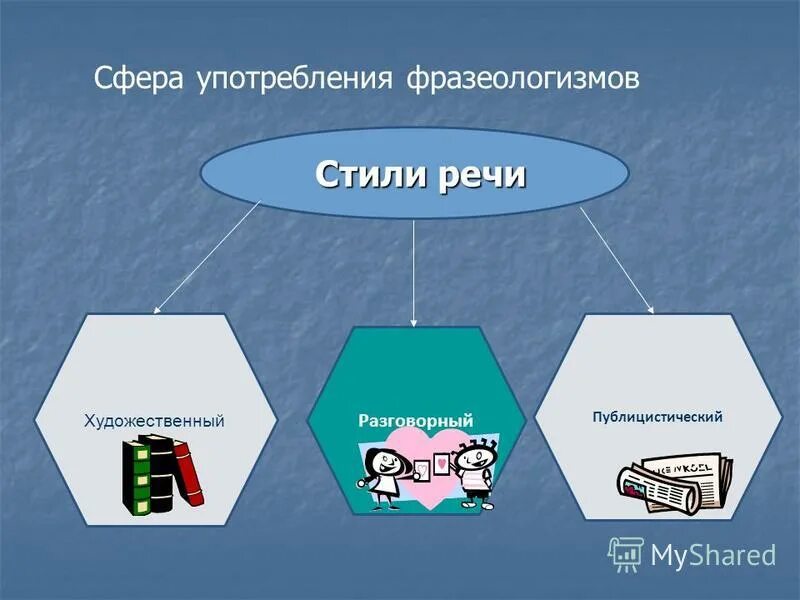 Сфера употребления фразеологизмов

Стили речи

Художественный

Разговорный

Публицистический

MyShared